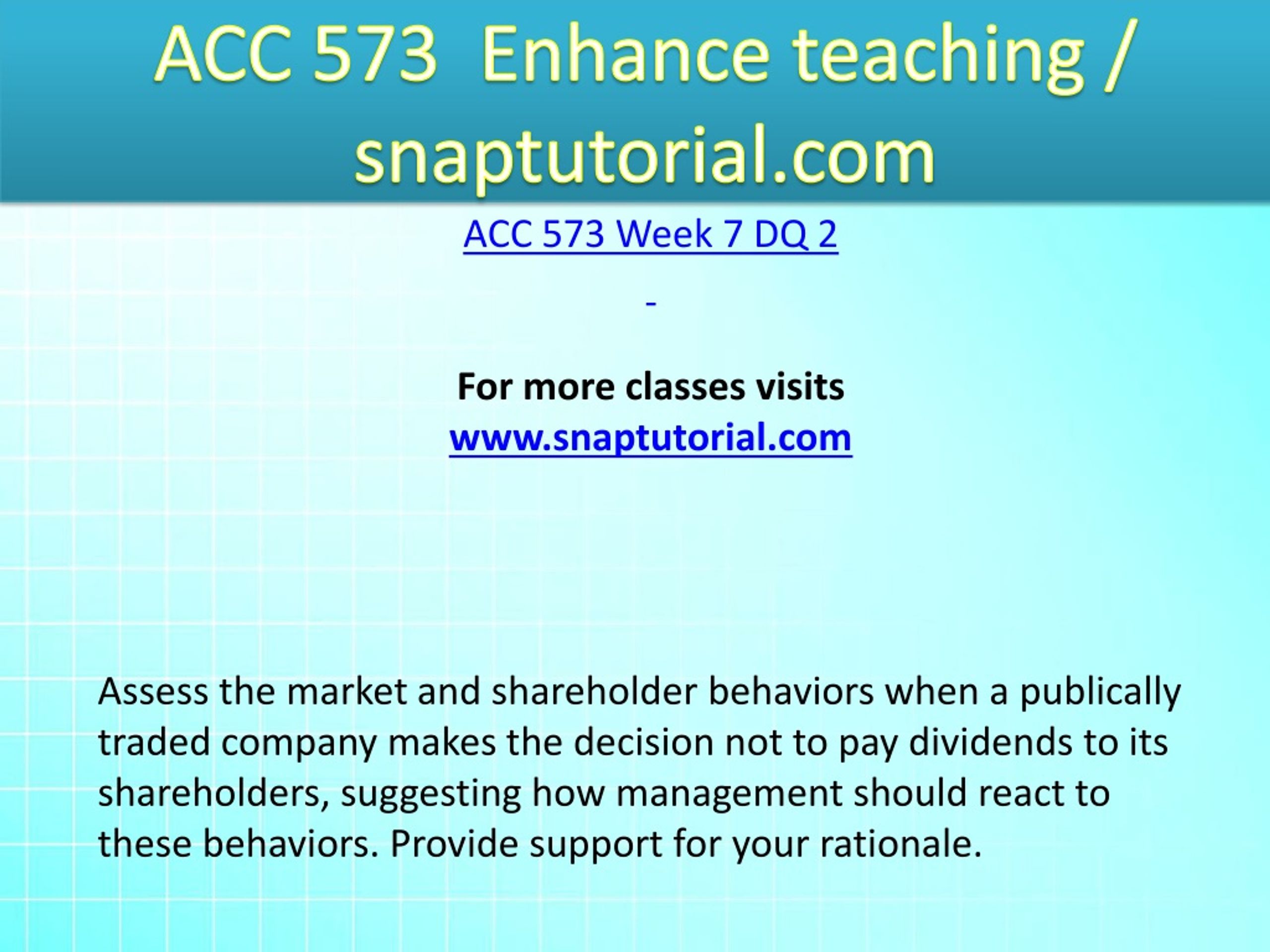 ACC 573 Enhance teaching / snaptutorial.com

ACC 573 Week 7 DQ 2

-

For more classes visits
www.snaptutorial.com

Assess the market and shareholder behaviors when a publically traded company makes the decision not to pay dividends to its shareholders, suggesting how management should react to these behaviors. Provide support for your rationale.